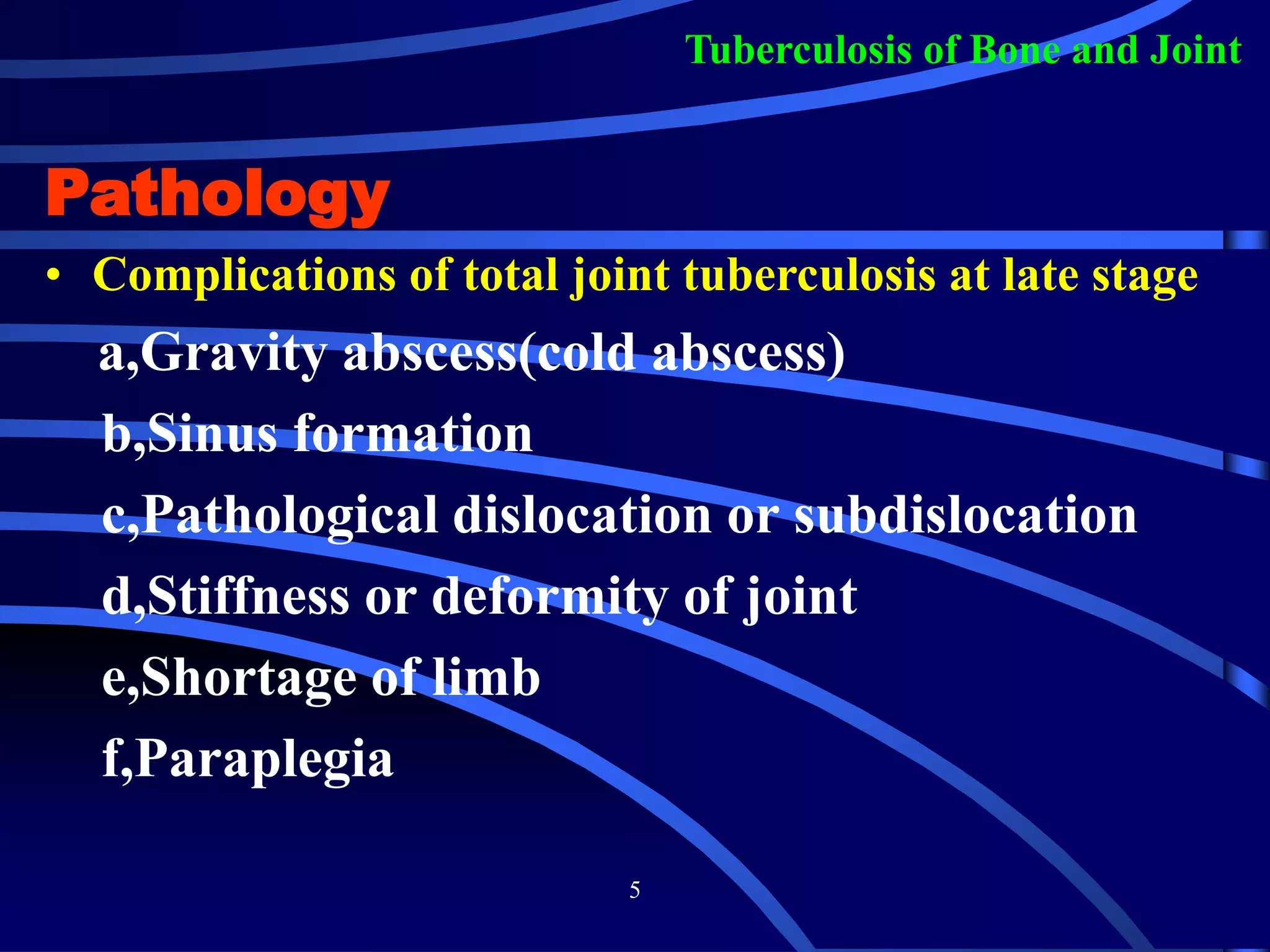 Tuberculosis of Bone and Joint

Pathology

• Complications of total joint tuberculosis at late stage

a,Gravity abscess(cold abscess)

b,Sinus formation

c,Pathological dislocation or subdislocation

d,Stiffness or deformity of joint

e,Shortage of limb

f,Paraplegia

5